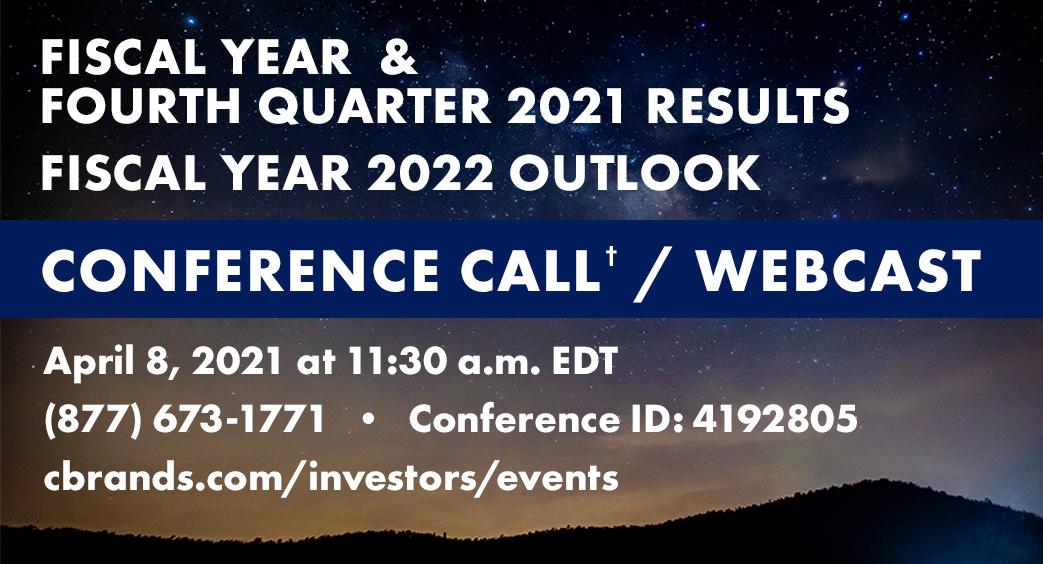 FISCAL YEAR &
FOURTH QUARTER 2021 RESULTS
FISCAL YEAR 2022 OUTLOOK

CONFERENCE CALL† / WEBCAST

April 8, 2021 at 11:30 a.m. EDT
(877) 673-1771 • Conference ID: 4192805
cbrands.com/investors/events